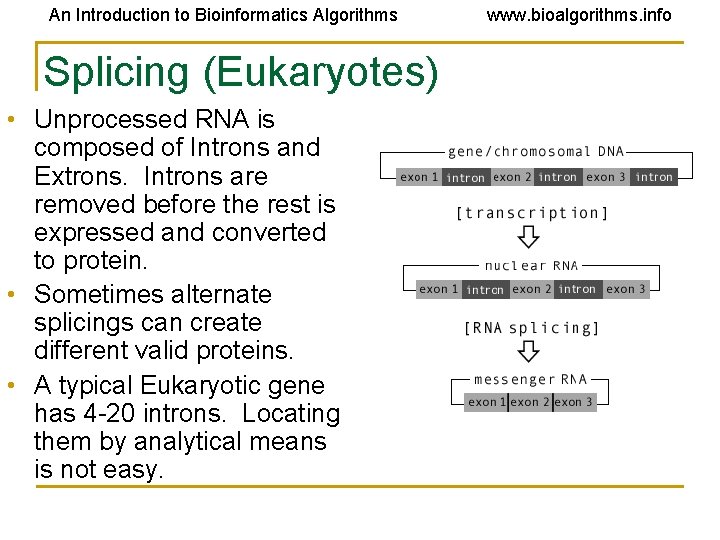 An Introduction to Bioinformatics Algorithms www.bioalgorithms.info

Splicing (Eukaryotes)

• Unprocessed RNA is composed of Introns and Extrons. Introns are removed before the rest is expressed and converted to protein.
• Sometimes alternate splicings can create different valid proteins.
• A typical Eukaryotic gene has 4-20 introns. Locating them by analytical means is not easy.

gene/chromosomal DNA
exon 1 intron exon 2 intron exon 3 intron
[transcription]
nuclear RNA
exon 1 intron exon 2 intron exon 3
[RNA splicing]
messenger RNA
exon 1 exon 2 exon 3